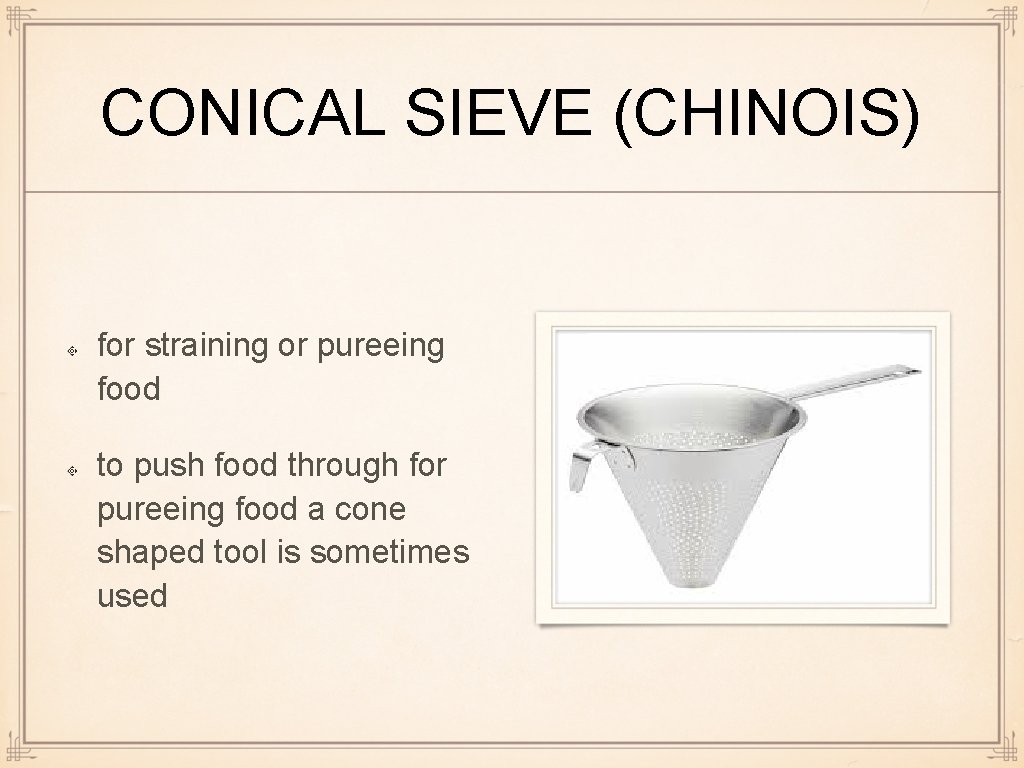 CONICAL SIEVE (CHINOIS)

for straining or pureeing food

to push food through for pureeing food a cone shaped tool is sometimes used